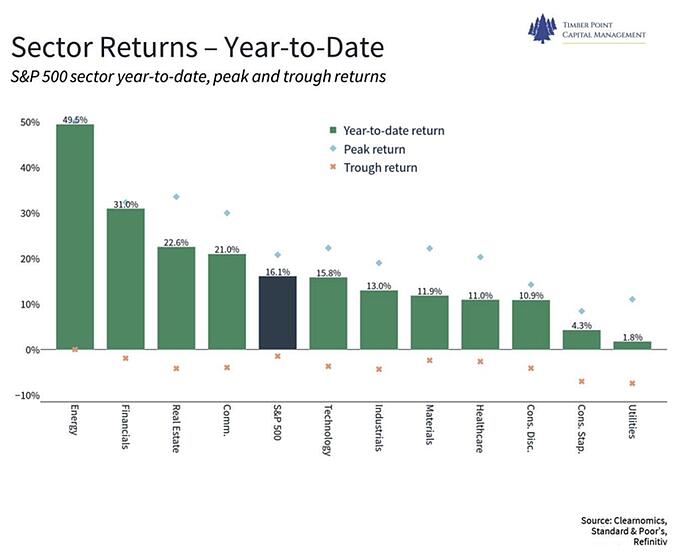 TIMBER POINT
CAPITAL MANAGEMENT

Sector Returns – Year-to-Date

S&P 500 sector year-to-date, peak and trough returns

Year-to-date return
Peak return
Trough return

50%
40%
30%
20%
10%
0%
−10%

49.5%
31.0%
22.6%
21.0%
16.1%
15.8%
13.0%
11.9%
11.0%
10.9%
4.3%
1.8%

Energy
Financials
Real Estate
Comm.
S&P 500
Technology
Industrials
Materials
Healthcare
Cons. Disc.
Cons. Stap.
Utilities

Source: Clearnomics, Standard & Poor's, Refinitiv